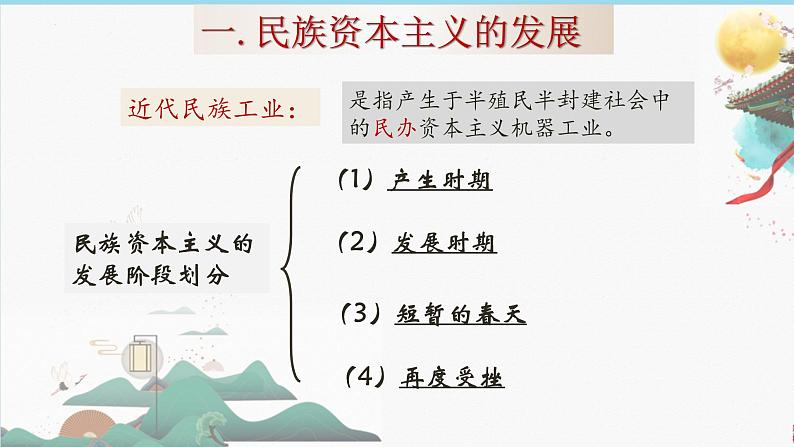 一. 民族资本主义的发展

近代民族工业：

是指产生于半殖民半封建社会中的民办资本主义机器工业。

民族资本主义的发展阶段划分

（1）产生时期

（2）发展时期

（3）短暂的春天

（4）再度受挫